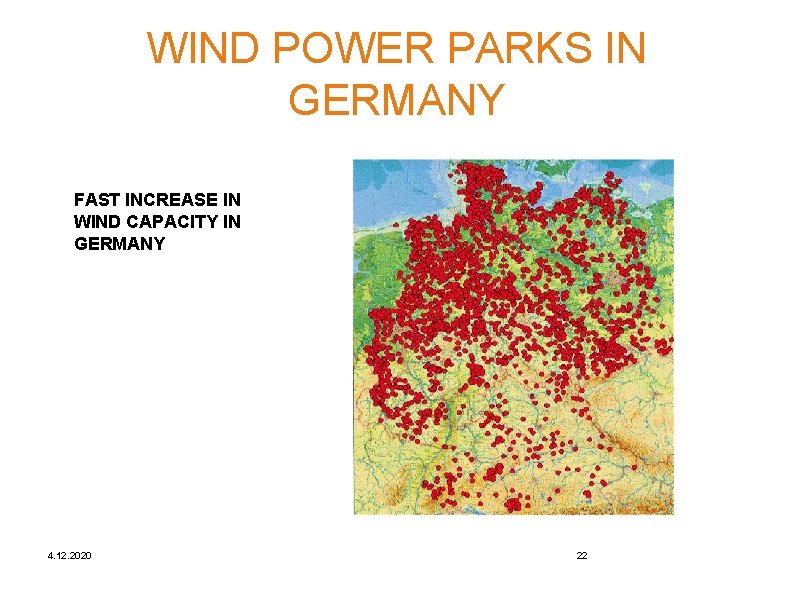 WIND POWER PARKS IN GERMANY

FAST INCREASE IN WIND CAPACITY IN GERMANY

4.12.2020

22